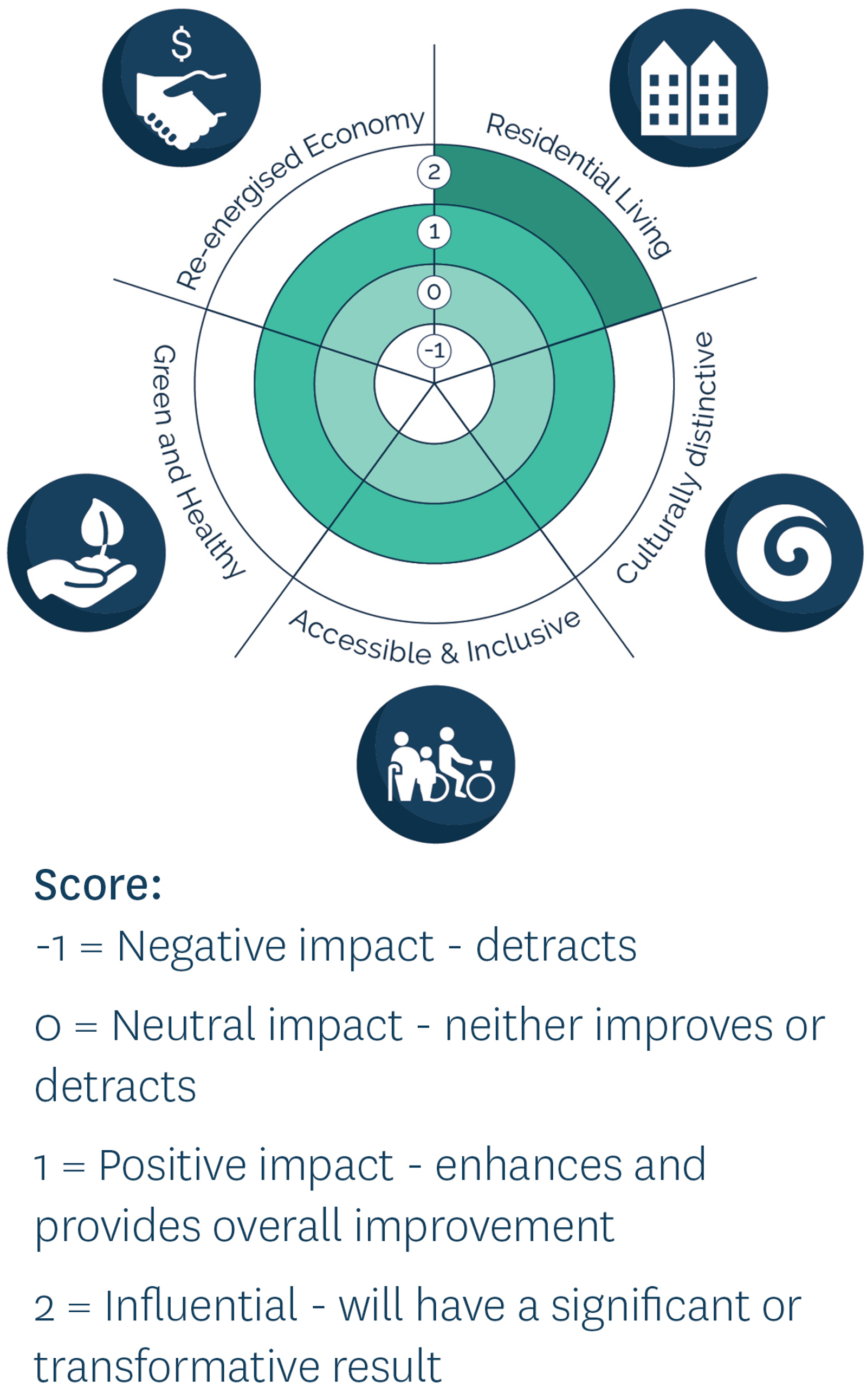 $

Re-energised Economy

Residential Living

2

1

0

-1

Green and Healthy

Culturally distinctive

Accessible & Inclusive

Score:

-1 = Negative impact - detracts

0 = Neutral impact - neither improves or detracts

1 = Positive impact - enhances and provides overall improvement

2 = Influential - will have a significant or transformative result